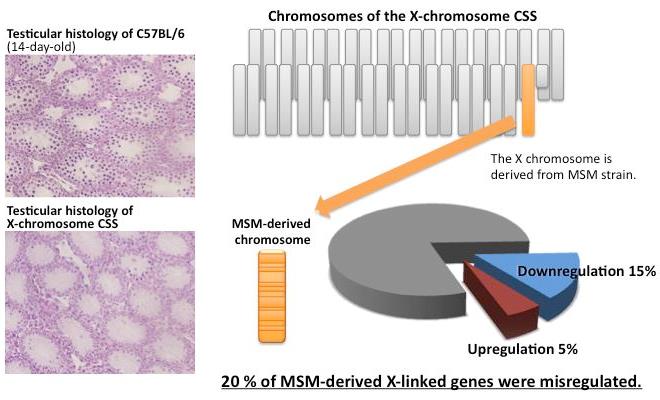 Testicular histology of C57BL/6
(14-day-old)

Testicular histology of X-chromosome CSS

Chromosomes of the X-chromosome CSS

The X chromosome is derived from MSM strain.

MSM-derived chromosome

Downregulation 15%

Upregulation 5%

20 % of MSM-derived X-linked genes were misregulated.